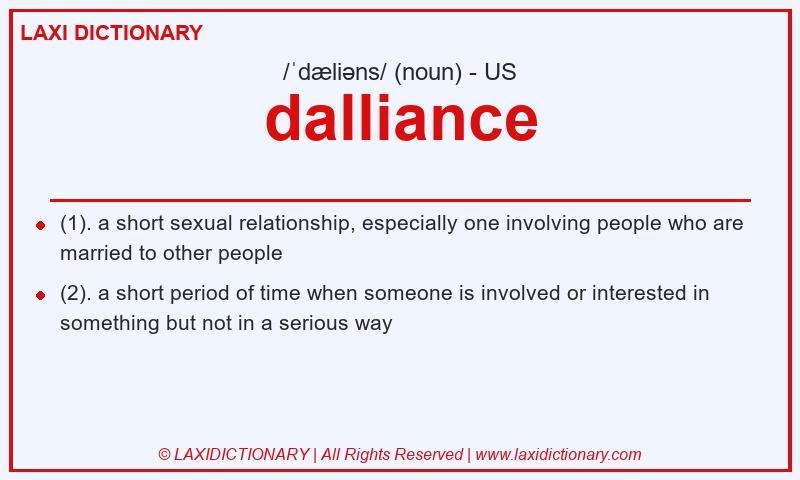 LAXI DICTIONARY

/ˈdæliəns/ (noun) - US

dalliance

(1). a short sexual relationship, especially one involving people who are married to other people

(2). a short period of time when someone is involved or interested in something but not in a serious way

© LAXIDICTIONARY | All Rights Reserved | www.laxidictionary.com